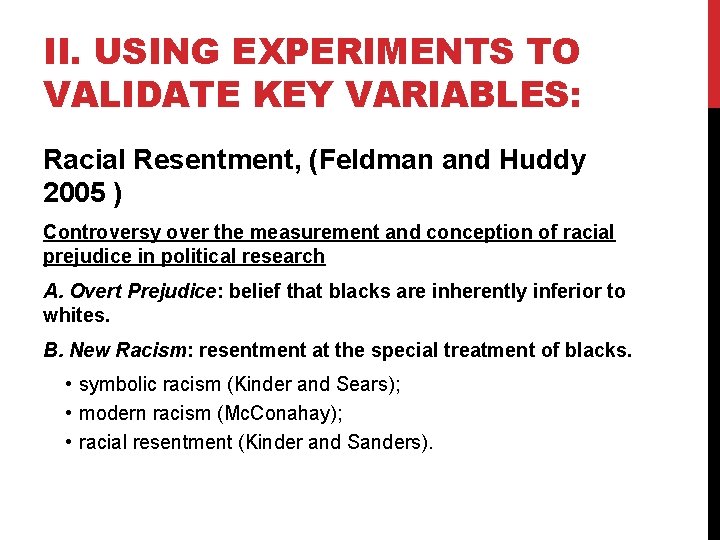 II. USING EXPERIMENTS TO VALIDATE KEY VARIABLES:

Racial Resentment, (Feldman and Huddy 2005 )

Controversy over the measurement and conception of racial prejudice in political research

A. Overt Prejudice: belief that blacks are inherently inferior to whites.

B. New Racism: resentment at the special treatment of blacks.

• symbolic racism (Kinder and Sears);
• modern racism (McConahay);
• racial resentment (Kinder and Sanders).